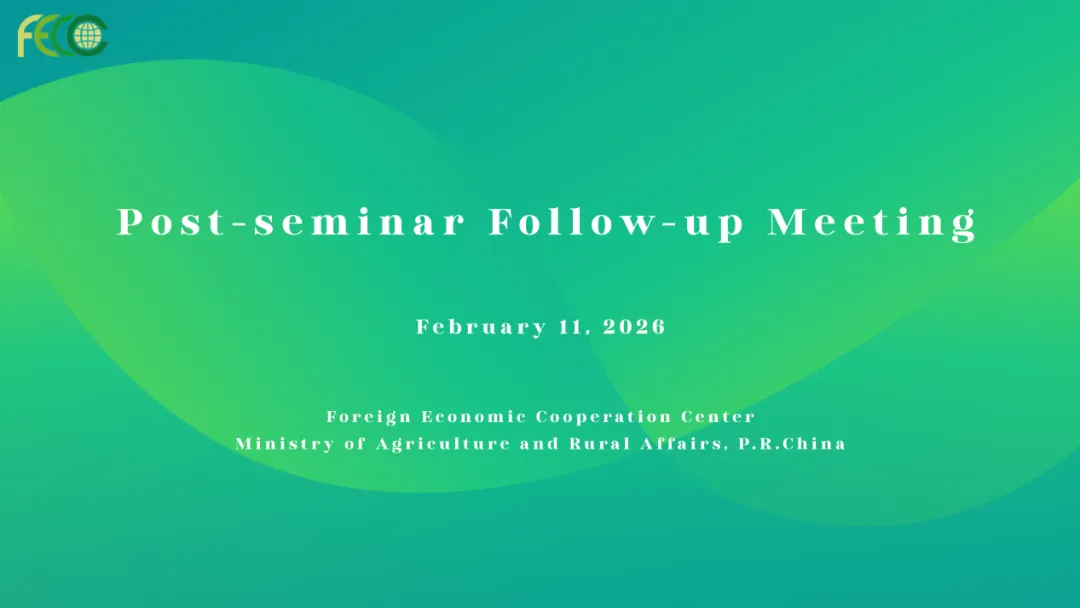 FECC

Post-seminar Follow-up Meeting

February 11, 2026

Foreign Economic Cooperation Center
Ministry of Agriculture and Rural Affairs, P.R.China